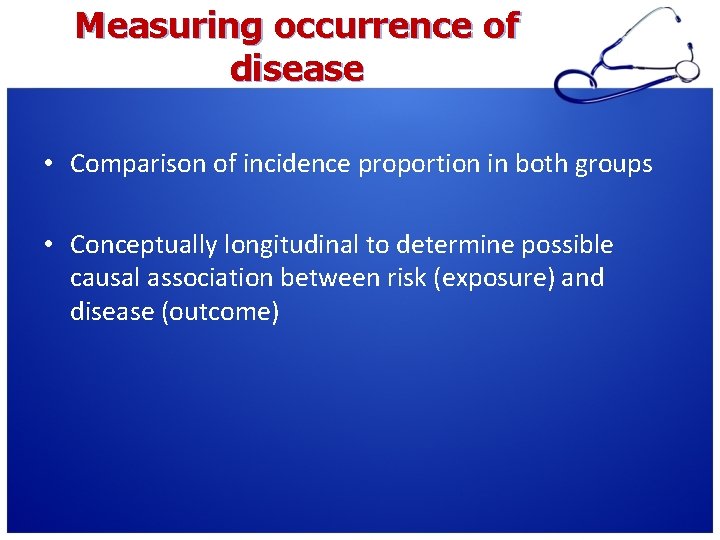 Measuring occurrence of disease

• Comparison of incidence proportion in both groups

• Conceptually longitudinal to determine possible causal association between risk (exposure) and disease (outcome)